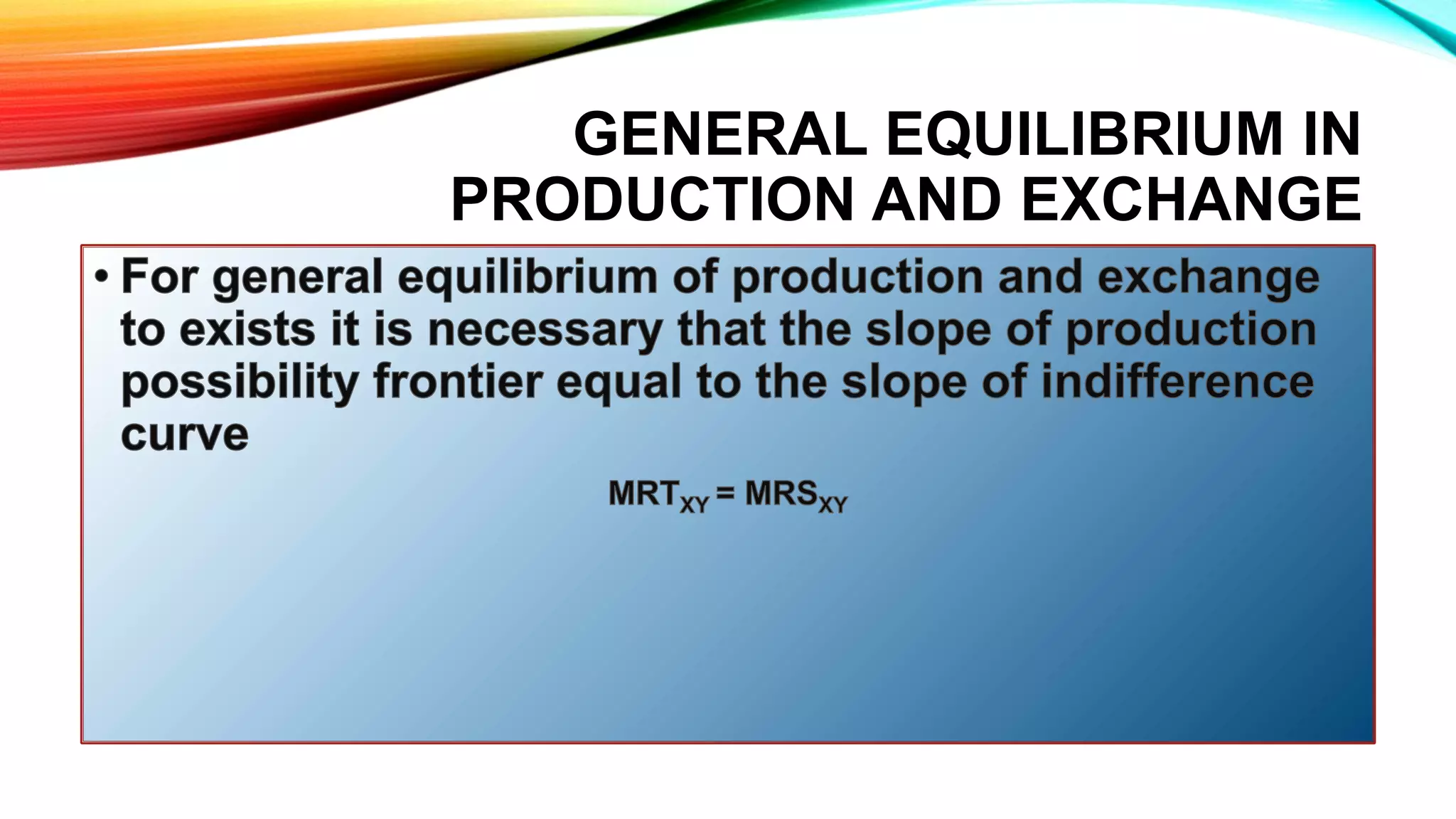 GENERAL EQUILIBRIUM IN PRODUCTION AND EXCHANGE

• For general equilibrium of production and exchange to exists it is necessary that the slope of production possibility frontier equal to the slope of indifference curve

$MRT_{XY} = MRS_{XY}$